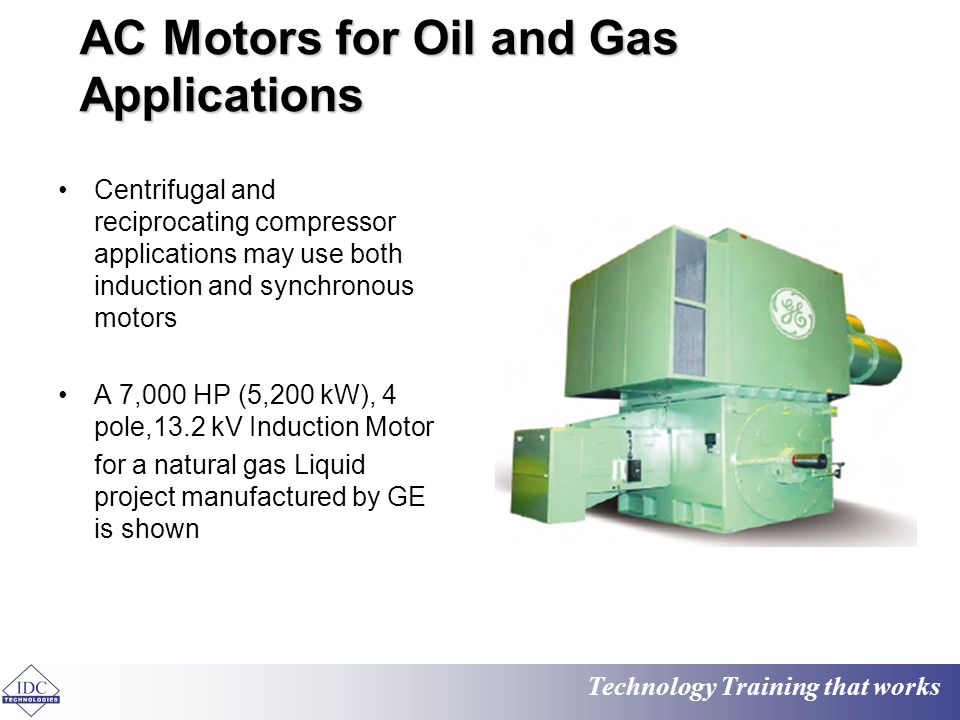 AC Motors for Oil and Gas Applications

• Centrifugal and reciprocating compressor applications may use both induction and synchronous motors

• A 7,000 HP (5,200 kW), 4 pole,13.2 kV Induction Motor for a natural gas Liquid project manufactured by GE is shown

GE

IDC TECHNOLOGIES

Technology Training that works